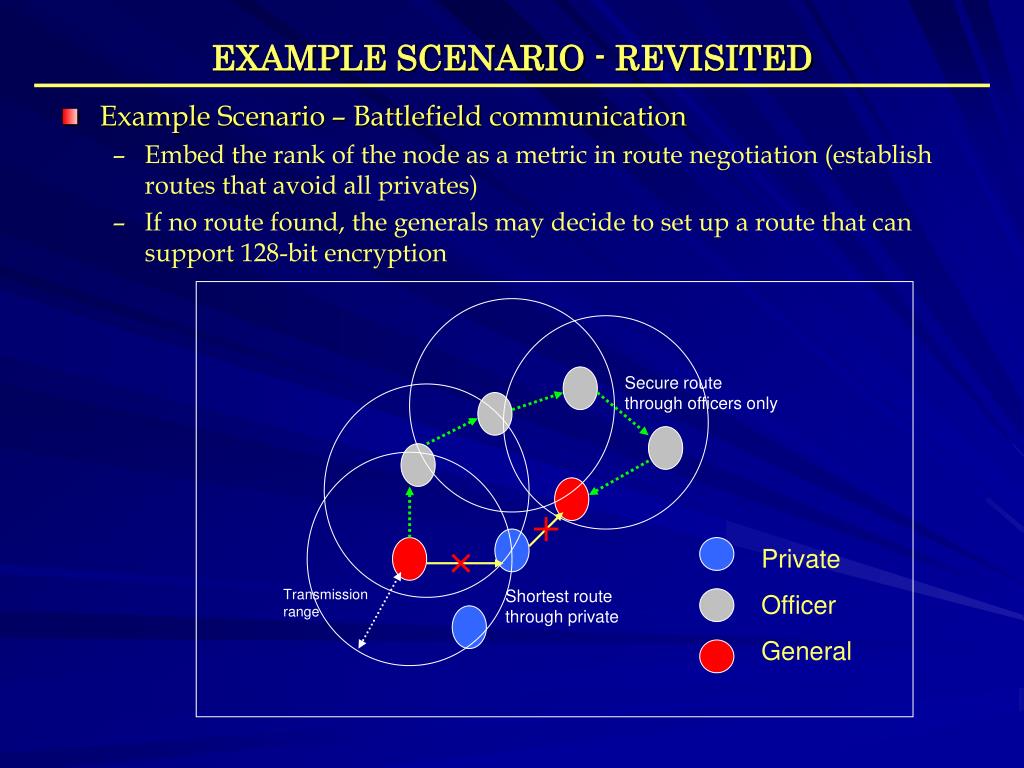 EXAMPLE SCENARIO - REVISITED

Example Scenario – Battlefield communication

– Embed the rank of the node as a metric in route negotiation (establish routes that avoid all privates)

– If no route found, the generals may decide to set up a route that can support 128-bit encryption

Secure route through officers only

Transmission range

Shortest route through private

Private

Officer

General